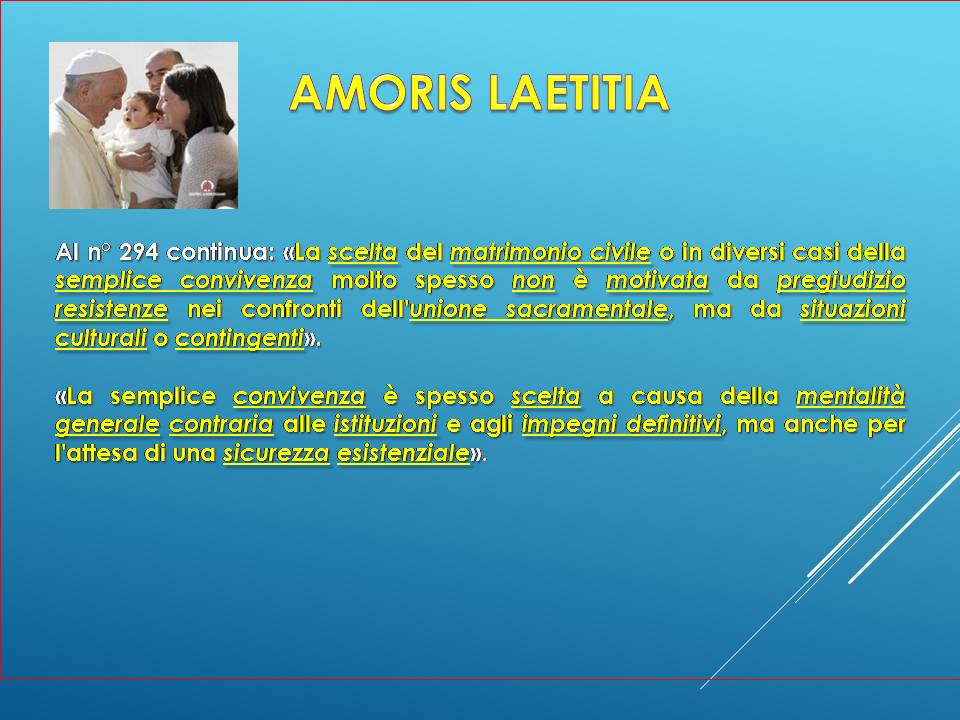 AMORIS LAETITIA

Al n° 294 continua: «La scelta del matrimonio civile o in diversi casi della semplice convivenza molto spesso non è motivata da pregiudizio resistenze nei confronti dell'unione sacramentale, ma da situazioni culturali o contingenti».

«La semplice convivenza è spesso scelta a causa della mentalità generale contraria alle istituzioni e agli impegni definitivi, ma anche per l'attesa di una sicurezza esistenziale».